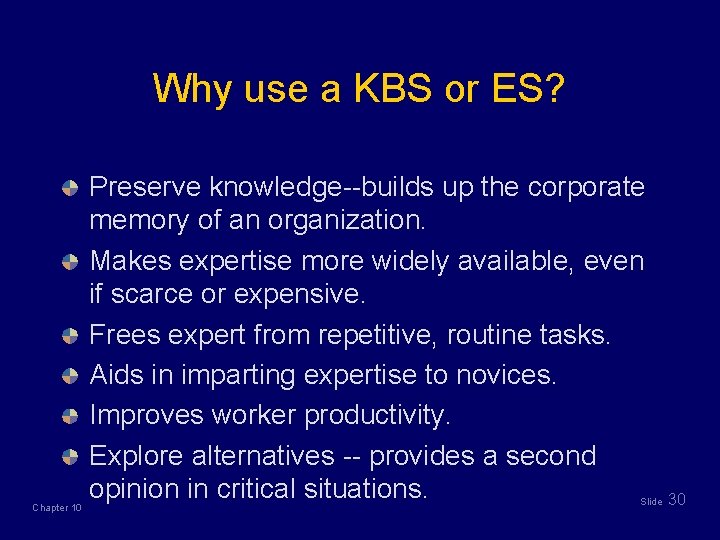 Why use a KBS or ES?

Preserve knowledge--builds up the corporate memory of an organization.

Makes expertise more widely available, even if scarce or expensive.

Frees expert from repetitive, routine tasks.

Aids in imparting expertise to novices.

Improves worker productivity.

Explore alternatives -- provides a second opinion in critical situations.

Chapter 10

Slide 30